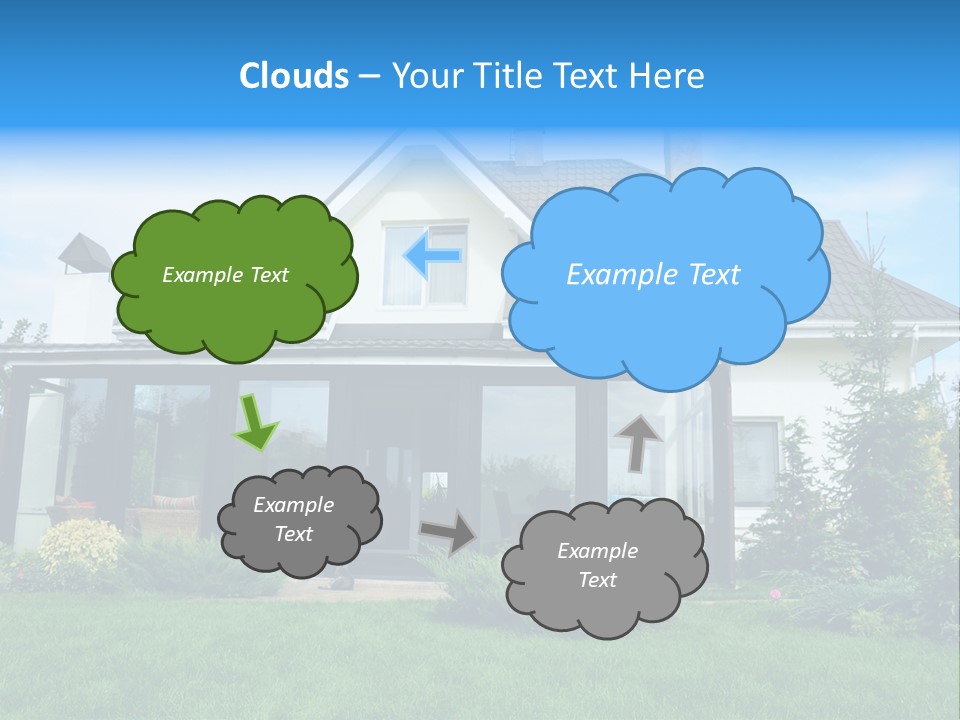 Clouds – Your Title Text Here

Example Text

Example Text

Example Text

Example Text